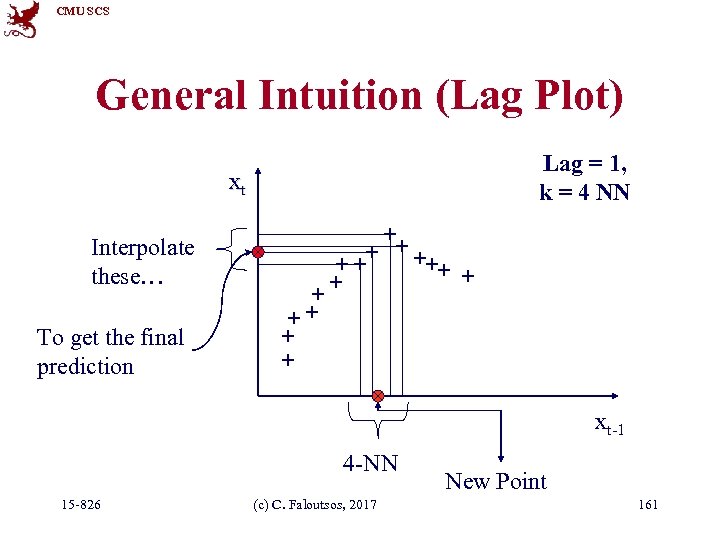 CMU SCS

General Intuition (Lag Plot)

Lag = 1,
k = 4 NN

$x_t$

Interpolate these…

To get the final prediction

$x_{t-1}$

4-NN

New Point

15-826

(c) C. Faloutsos, 2017

161